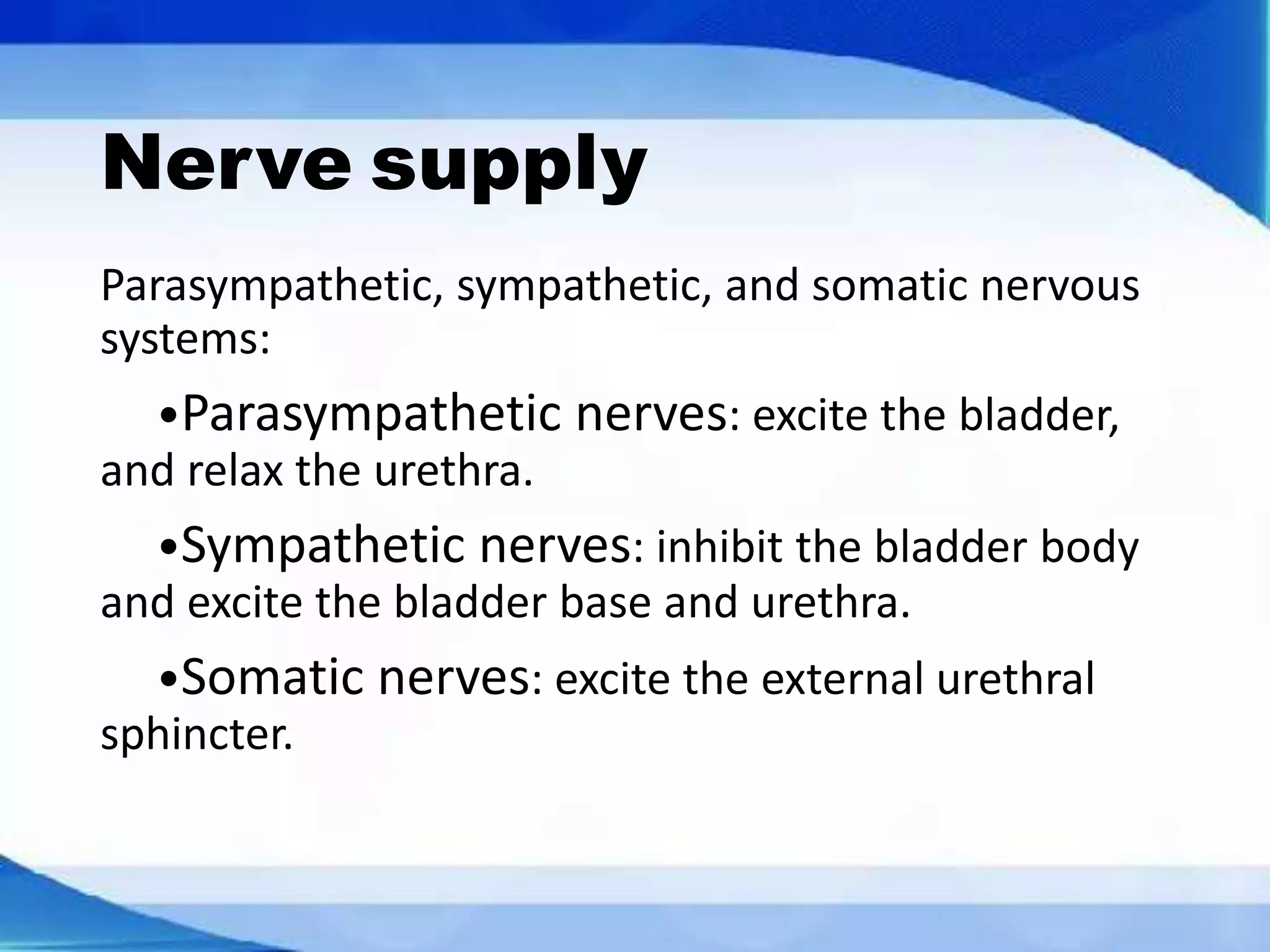 Nerve supply

Parasympathetic, sympathetic, and somatic nervous systems:

•Parasympathetic nerves: excite the bladder, and relax the urethra.

•Sympathetic nerves: inhibit the bladder body and excite the bladder base and urethra.

•Somatic nerves: excite the external urethral sphincter.